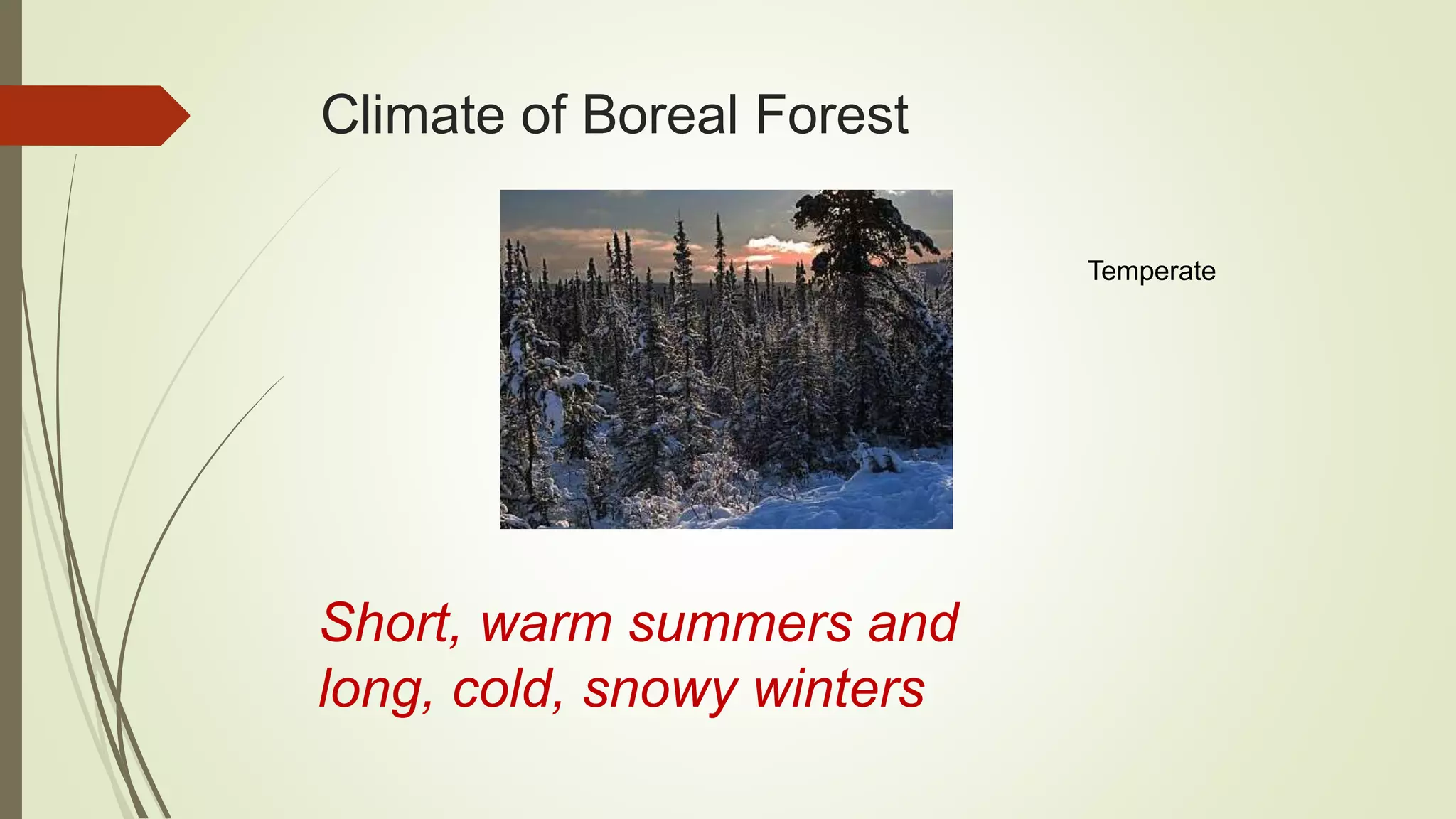 Climate of Boreal Forest

Temperate

Short, warm summers and long, cold, snowy winters